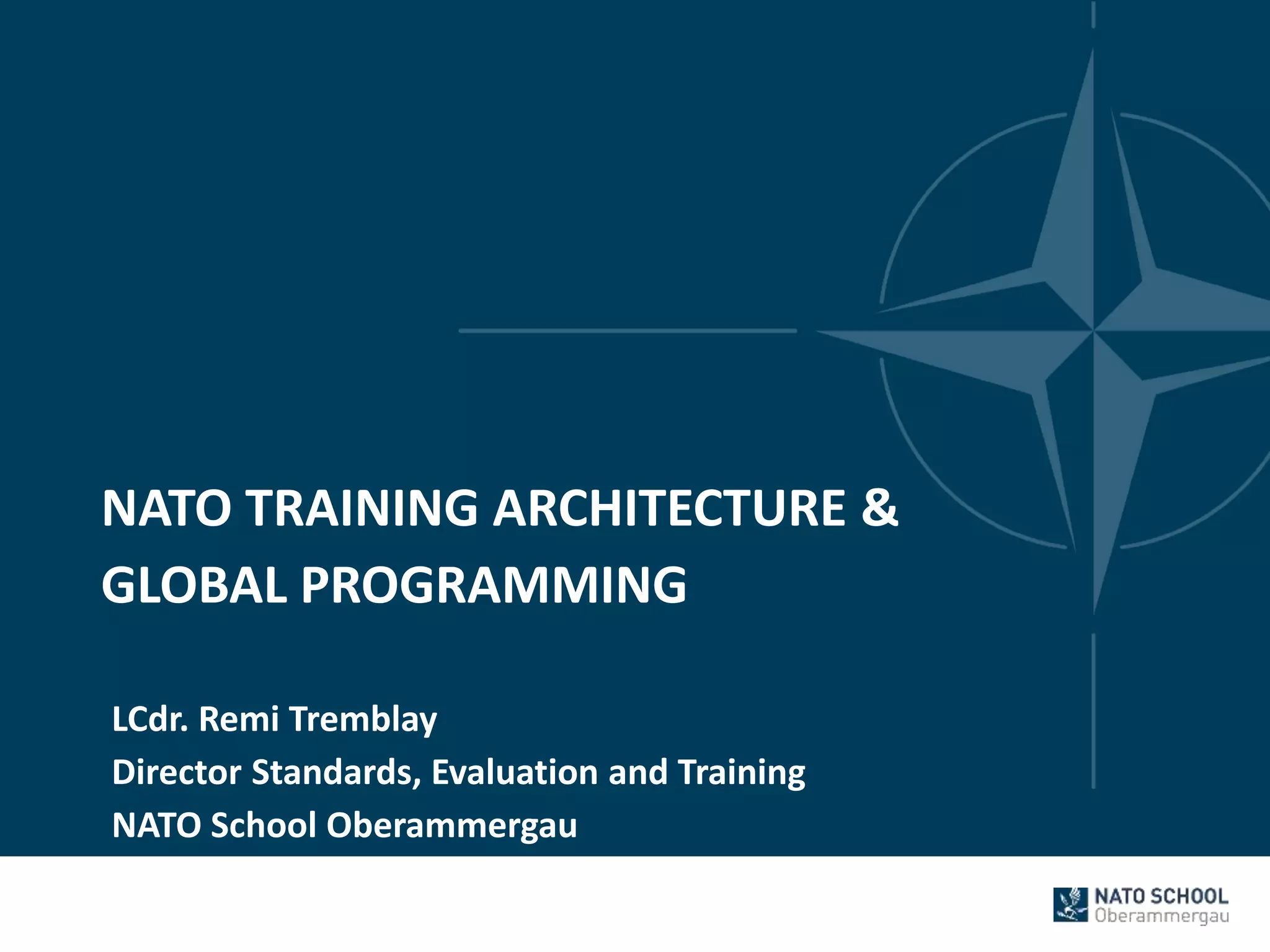 NATO TRAINING ARCHITECTURE & GLOBAL PROGRAMMING

LCdr. Remi Tremblay
Director Standards, Evaluation and Training
NATO School Oberammergau

NATO SCHOOL
Oberammergau